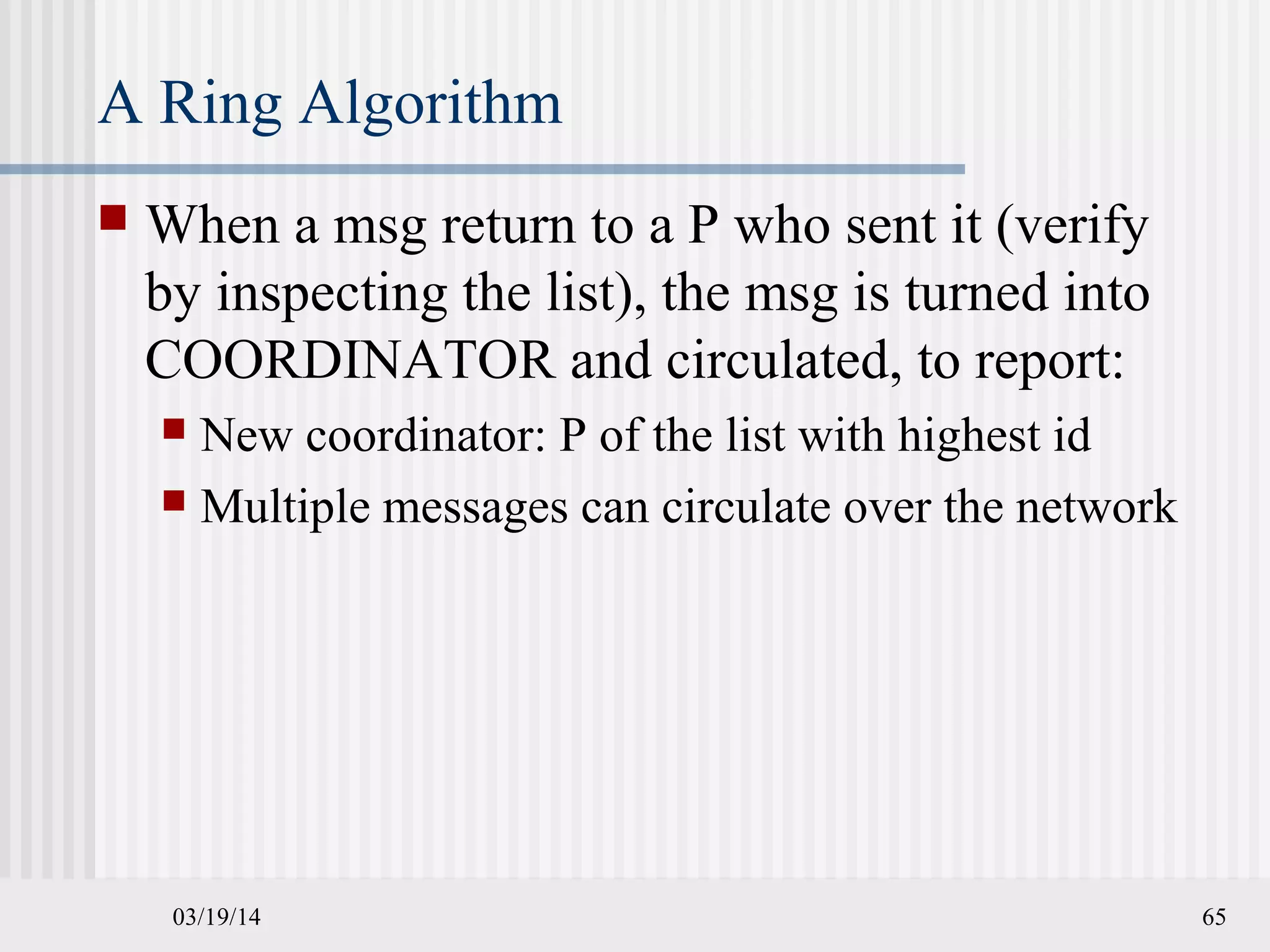 A Ring Algorithm

When a msg return to a P who sent it (verify by inspecting the list), the msg is turned into COORDINATOR and circulated, to report:

New coordinator: P of the list with highest id

Multiple messages can circulate over the network

03/19/14

65